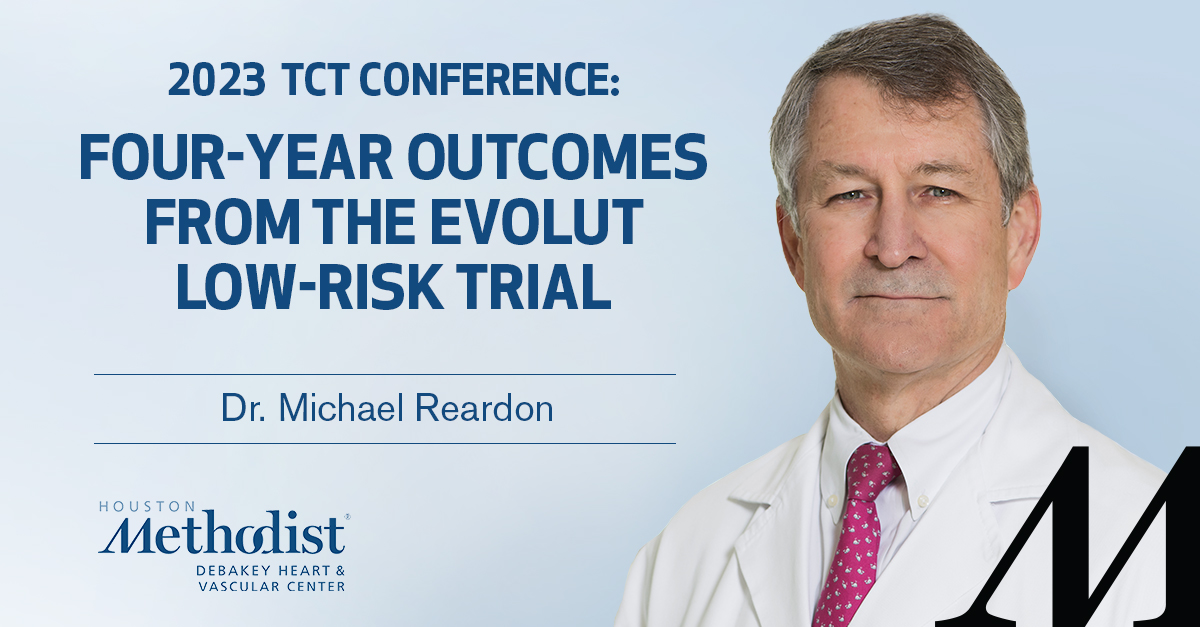 2023 TCT CONFERENCE:

FOUR-YEAR OUTCOMES FROM THE EVOLUT LOW-RISK TRIAL

Dr. Michael Reardon

HOUSTON
Methodist®
DEBAKEY HEART & VASCULAR CENTER

M